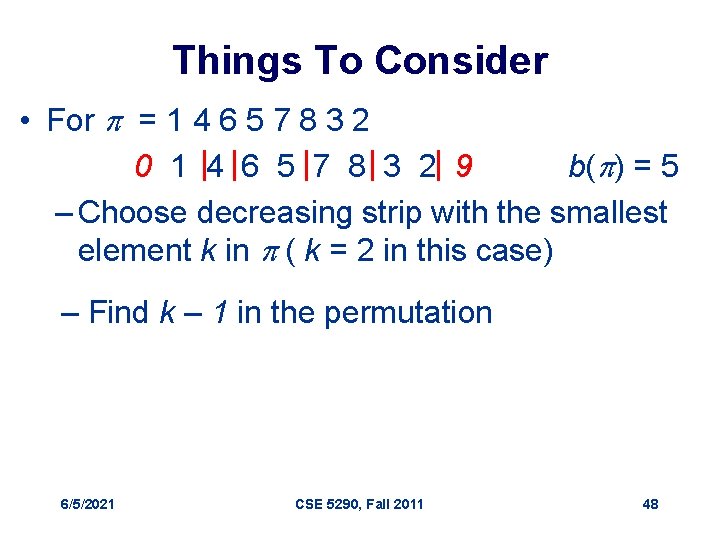 Things To Consider

• For $\pi$ = 1 4 6 5 7 8 3 2

0 1 | 4 | 6 5 | 7 8 | 3 2 | 9 $b(\pi) = 5$

– Choose decreasing strip with the smallest element $k$ in $\pi$ ( $k$ = 2 in this case)

– Find $k – 1$ in the permutation

6/5/2021

CSE 5290, Fall 2011

48